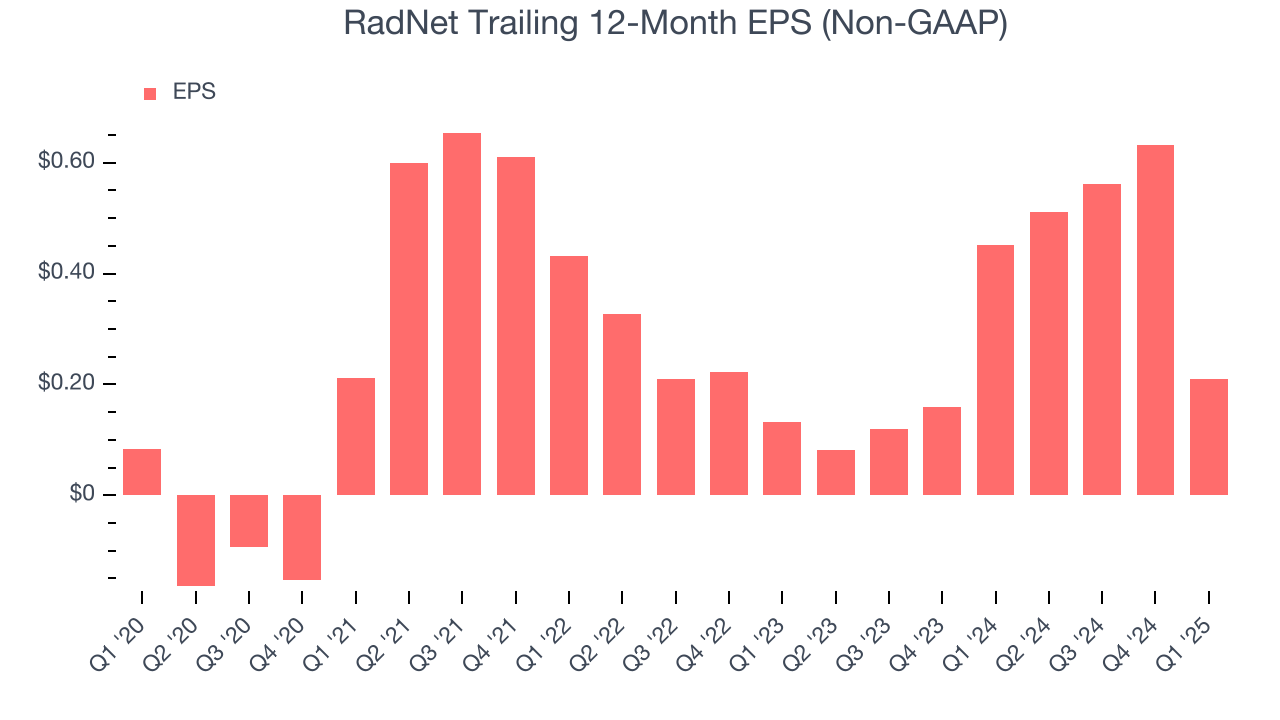 RadNet Trailing 12-Month EPS (Non-GAAP)

EPS

$0.60
$0.40
$0.20
$0

Q1 '20
Q2 '20
Q3 '20
Q4 '20
Q1 '21
Q2 '21
Q3 '21
Q4 '21
Q1 '22
Q2 '22
Q3 '22
Q4 '22
Q1 '23
Q2 '23
Q3 '23
Q4 '23
Q1 '24
Q2 '24
Q3 '24
Q4 '24
Q1 '25